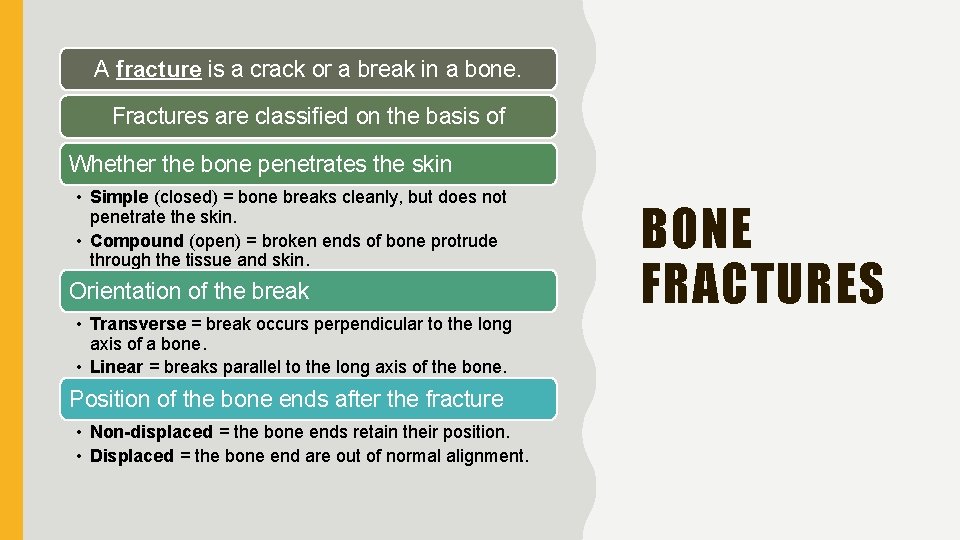 A fracture is a crack or a break in a bone.

Fractures are classified on the basis of

Whether the bone penetrates the skin

• Simple (closed) = bone breaks cleanly, but does not penetrate the skin.
• Compound (open) = broken ends of bone protrude through the tissue and skin.

Orientation of the break

• Transverse = break occurs perpendicular to the long axis of a bone.
• Linear = breaks parallel to the long axis of the bone.

Position of the bone ends after the fracture

• Non-displaced = the bone ends retain their position.
• Displaced = the bone end are out of normal alignment.

BONE FRACTURES